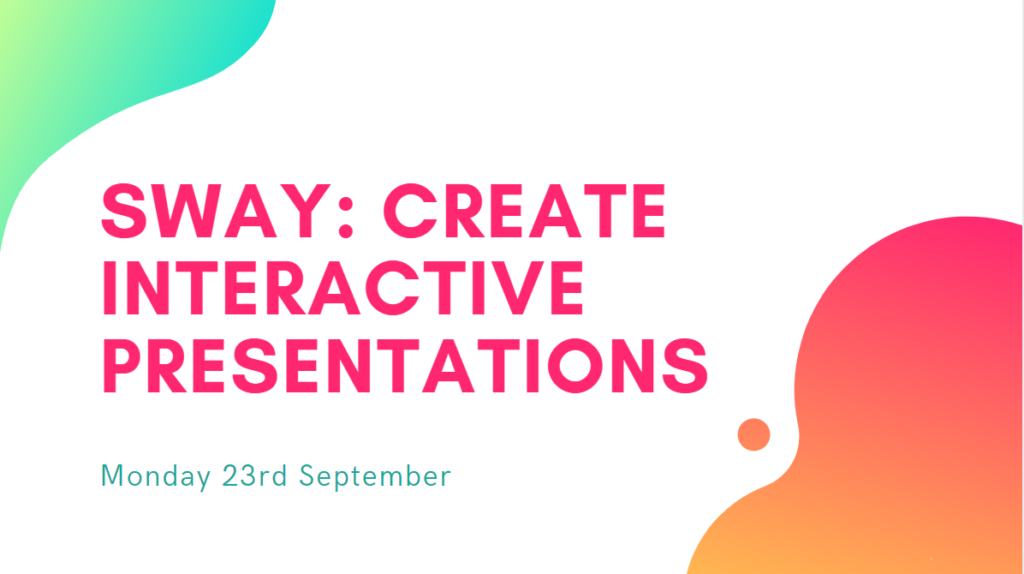 SWAY: CREATE INTERACTIVE PRESENTATIONS

Monday 23rd September